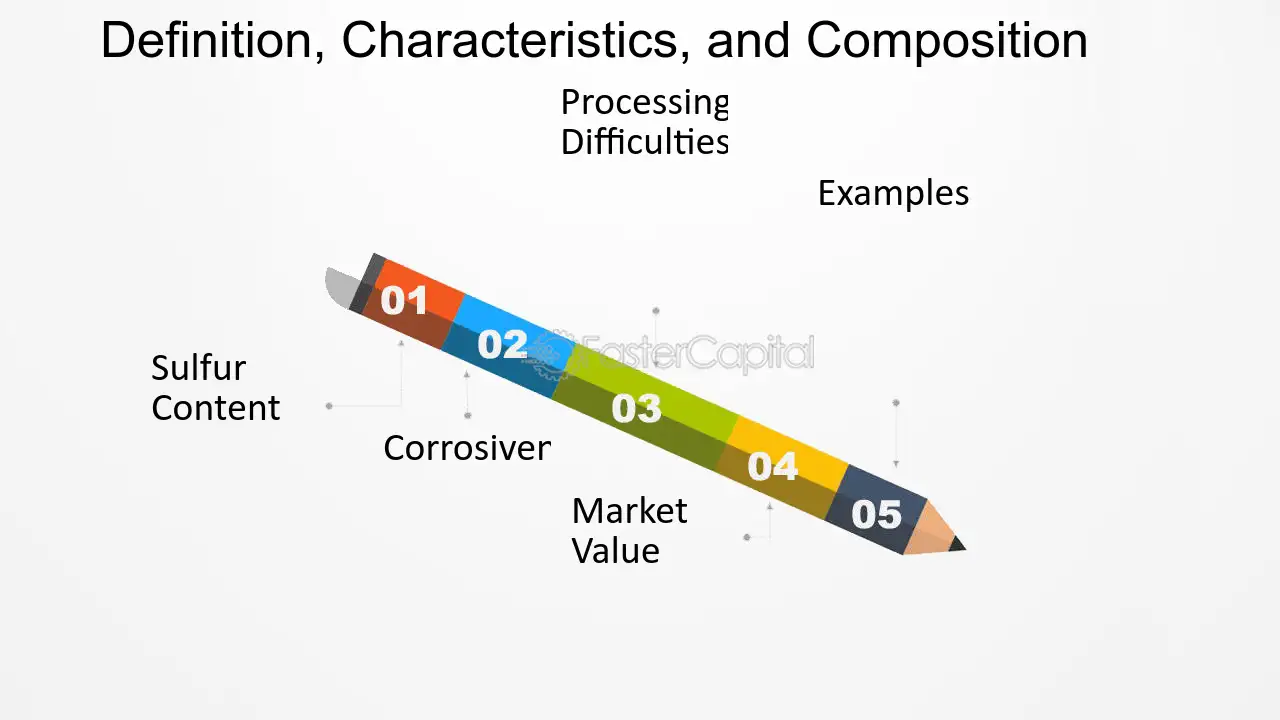 Definition, Characteristics, and Composition

Processing Difficulties

Examples

01

02

FasterCapital

03

04

05

Sulfur Content

Corrosiver

Market Value